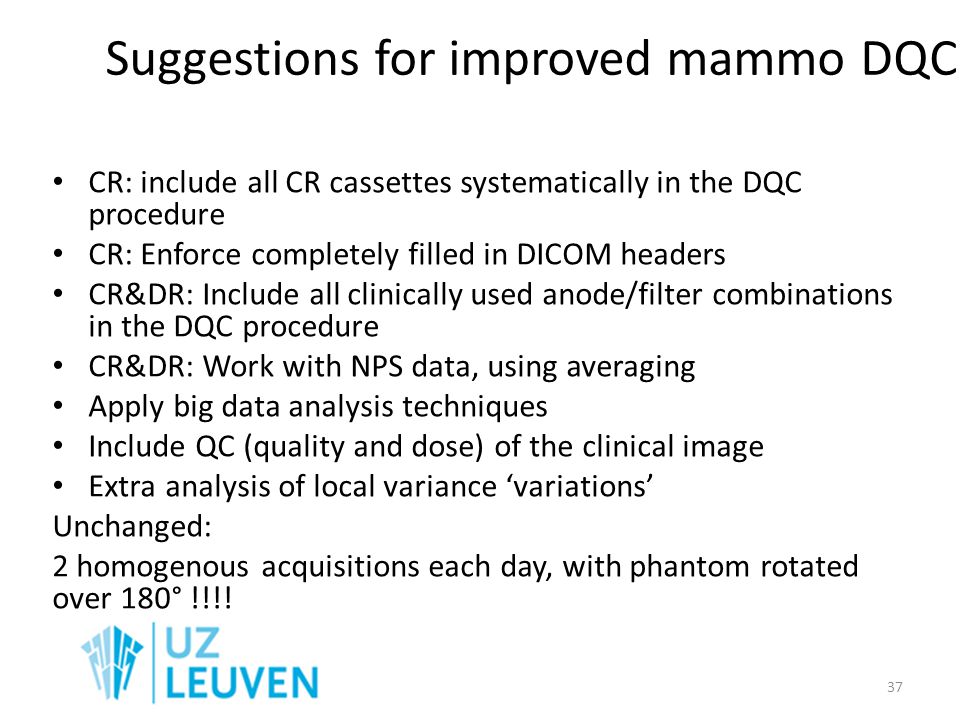 Suggestions for improved mammo DQC

• CR: include all CR cassettes systematically in the DQC procedure
• CR: Enforce completely filled in DICOM headers
• CR&DR: Include all clinically used anode/filter combinations in the DQC procedure
• CR&DR: Work with NPS data, using averaging
• Apply big data analysis techniques
• Include QC (quality and dose) of the clinical image
• Extra analysis of local variance ‘variations’

Unchanged:

2 homogenous acquisitions each day, with phantom rotated over 180° !!!!

UZ LEUVEN

37